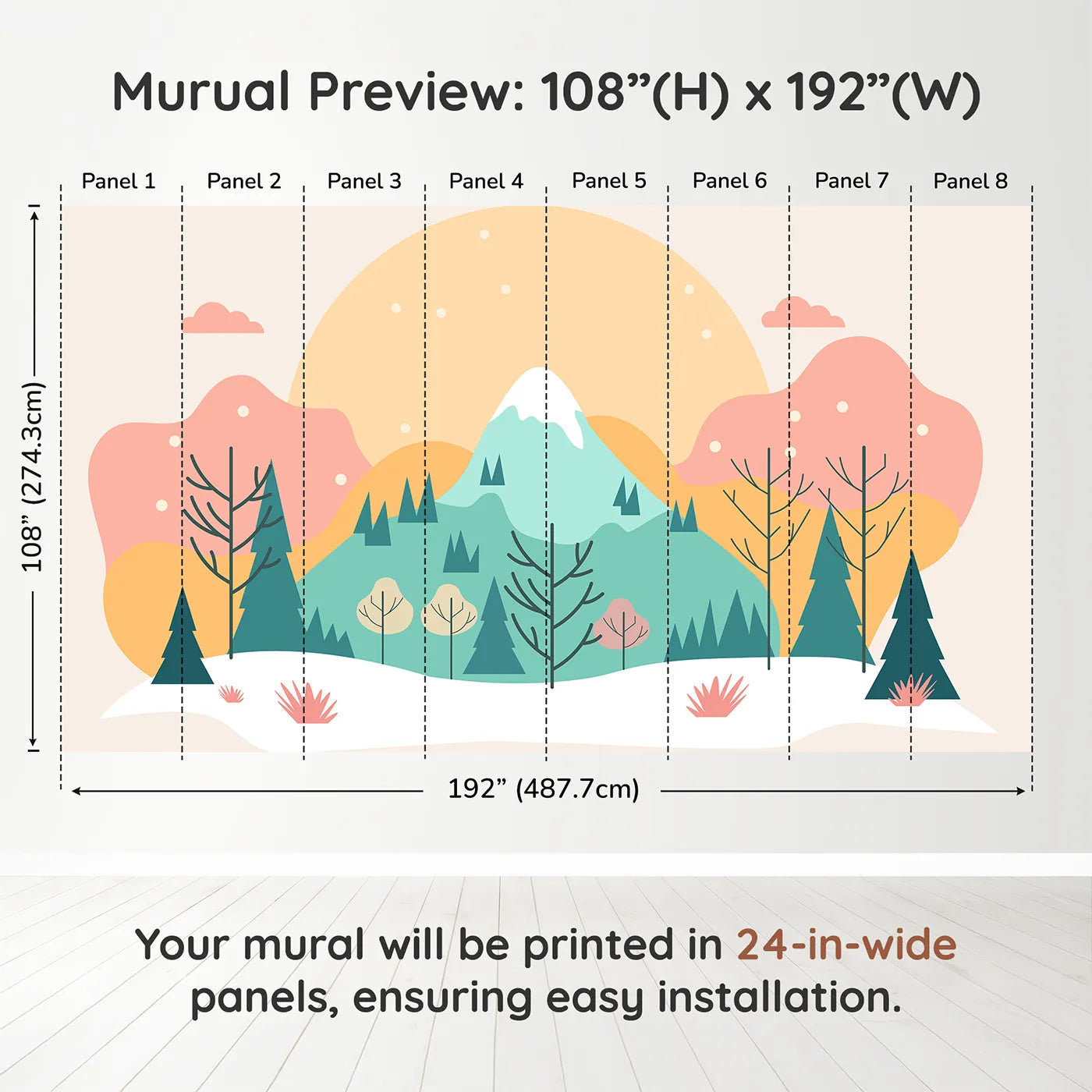 Murual Preview: 108”(H) x 192”(W)

Panel 1 Panel 2 Panel 3 Panel 4 Panel 5 Panel 6 Panel 7 Panel 8

108” (274.3cm)

192” (487.7cm)

Your mural will be printed in 24-in-wide panels, ensuring easy installation.